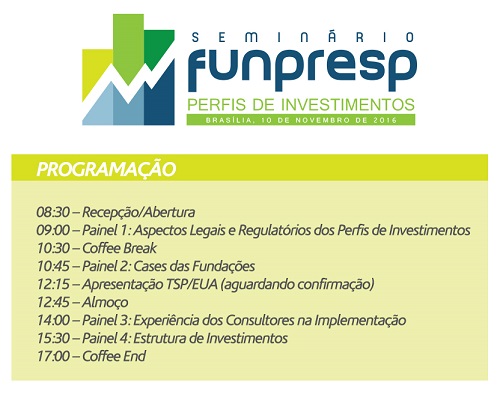 SEMINÁRIO
funpresp
PERFIS DE INVESTIMENTOS
BRASÍLIA, 10 DE NOVEMBRO DE 2016

PROGRAMAÇÃO

08:30 – Recepção/Abertura
09:00 – Painel 1: Aspectos Legais e Regulatórios dos Perfis de Investimentos
10:30 – Coffee Break
10:45 – Painel 2: Cases das Fundações
12:15 – Apresentação TSP/EUA (aguardando confirmação)
12:45 – Almoço
14:00 – Painel 3: Experiência dos Consultores na Implementação
15:30 – Painel 4: Estrutura de Investimentos
17:00 – Coffee End